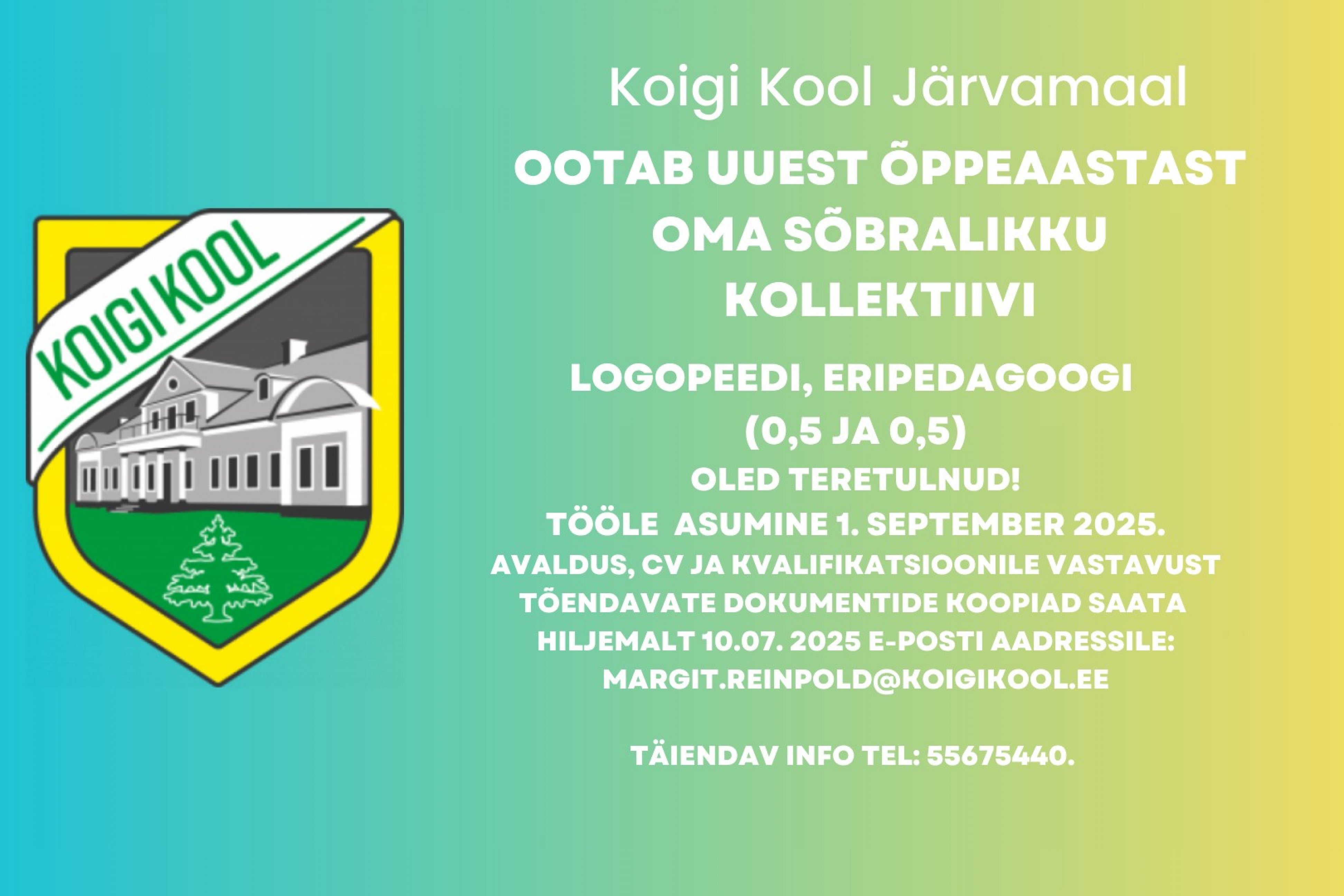 KOIGI KOOL

Koigi Kool Järvamaal

OOTAB UUEST ÕPPEAASTAST OMA SÕBRALIKKU KOLLEKTIIVI

LOGOPEEDI, ERIPEDAGOOGI (0,5 JA 0,5)

OLED TERETULNUD!

TÖÖLE ASUMINE 1. SEPTEMBER 2025.

AVALDUS, CV JA KVALIFIKATSIOONILE VASTAVUST TÕENDAVATE DOKUMENTIDE KOOPIAD SAATA HILJEMALT 10.07. 2025 E-POSTI AADRESSILE: MARGIT.REINPOLD@KOIGIKOOL.EE

TÄIENDAV INFO TEL: 55675440.